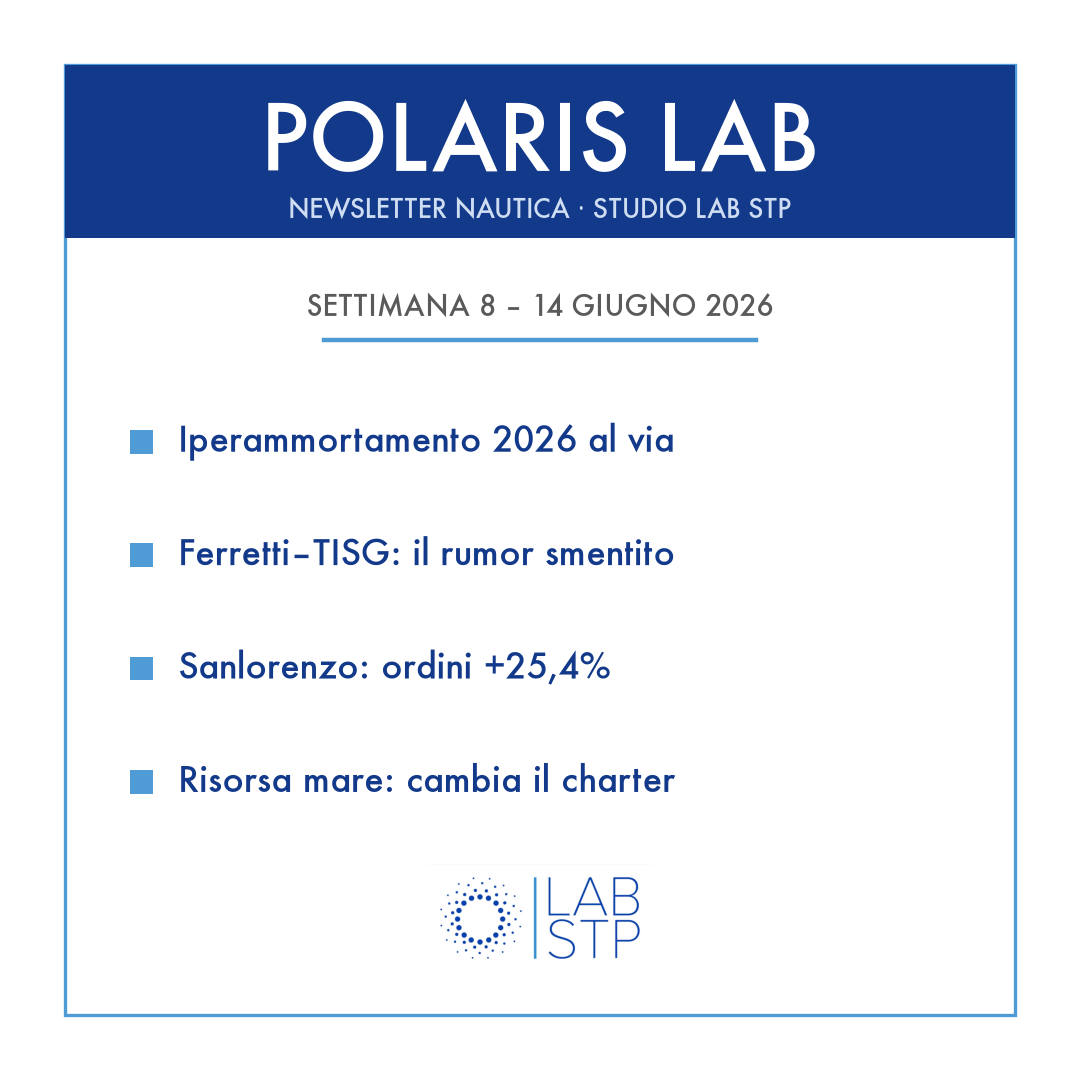 POLARIS LAB
NEWSLETTER NAUTICA · STUDIO LAB STP

SETTIMANA 8 – 14 GIUGNO 2026

Iperammortamento 2026 al via

Ferretti–TISG: il rumor smentito

Sanlorenzo: ordini +25,4%

Risorsa mare: cambia il charter

LAB STP